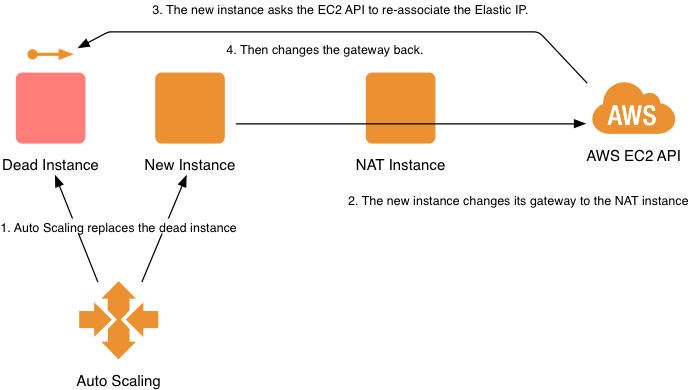 3. The new instance asks the EC2 API to re-associate the Elastic IP.

4. Then changes the gateway back.

AWS

Dead Instance

New Instance

NAT Instance

AWS EC2 API

2. The new instance changes its gateway to the NAT instance

1. Auto Scaling replaces the dead instance

Auto Scaling